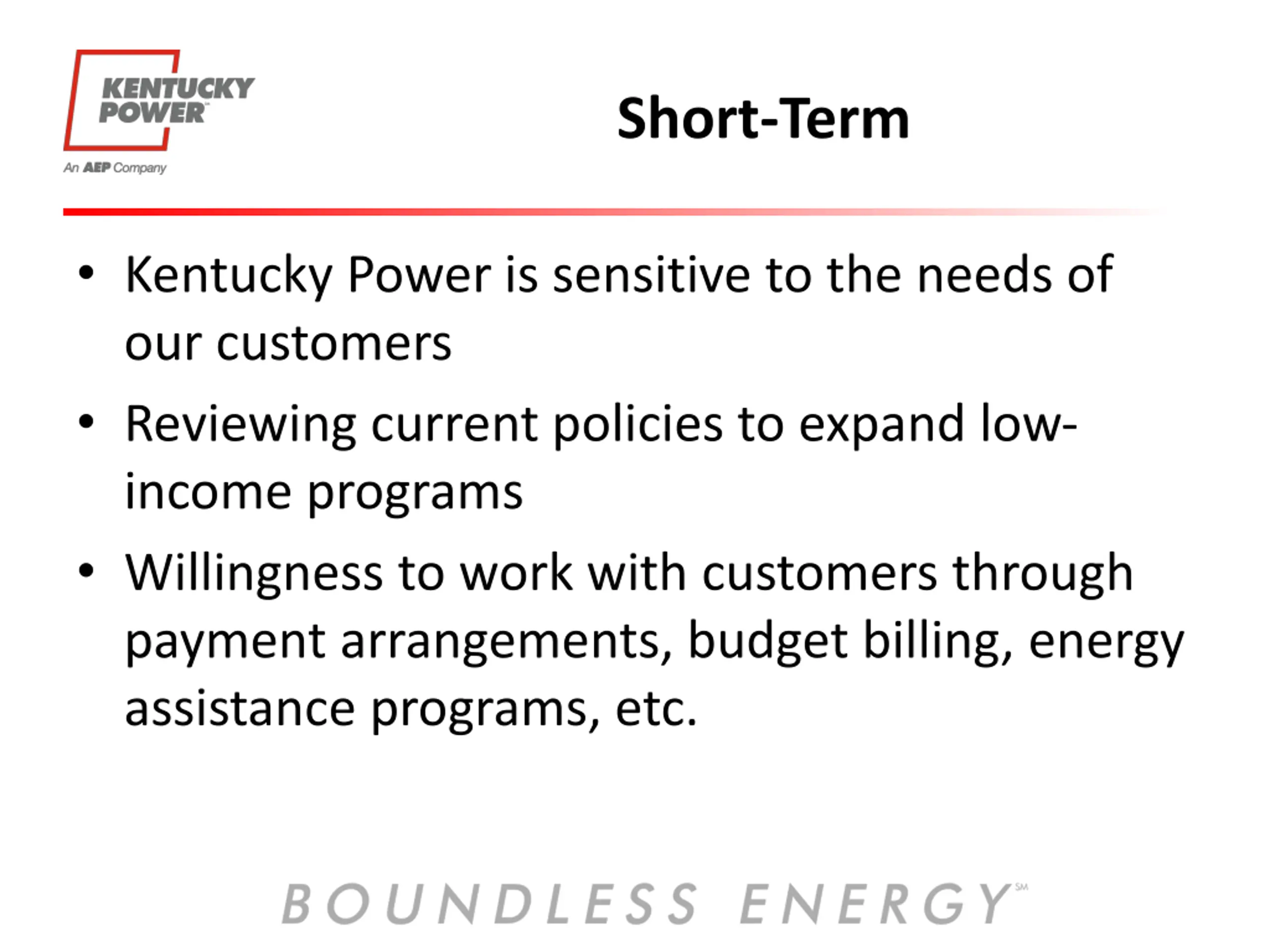 KENTUCKY POWER
An AEP Company

Short-Term

• Kentucky Power is sensitive to the needs of our customers

• Reviewing current policies to expand low-income programs

• Willingness to work with customers through payment arrangements, budget billing, energy assistance programs, etc.

BOUNDLESS ENERGY℠